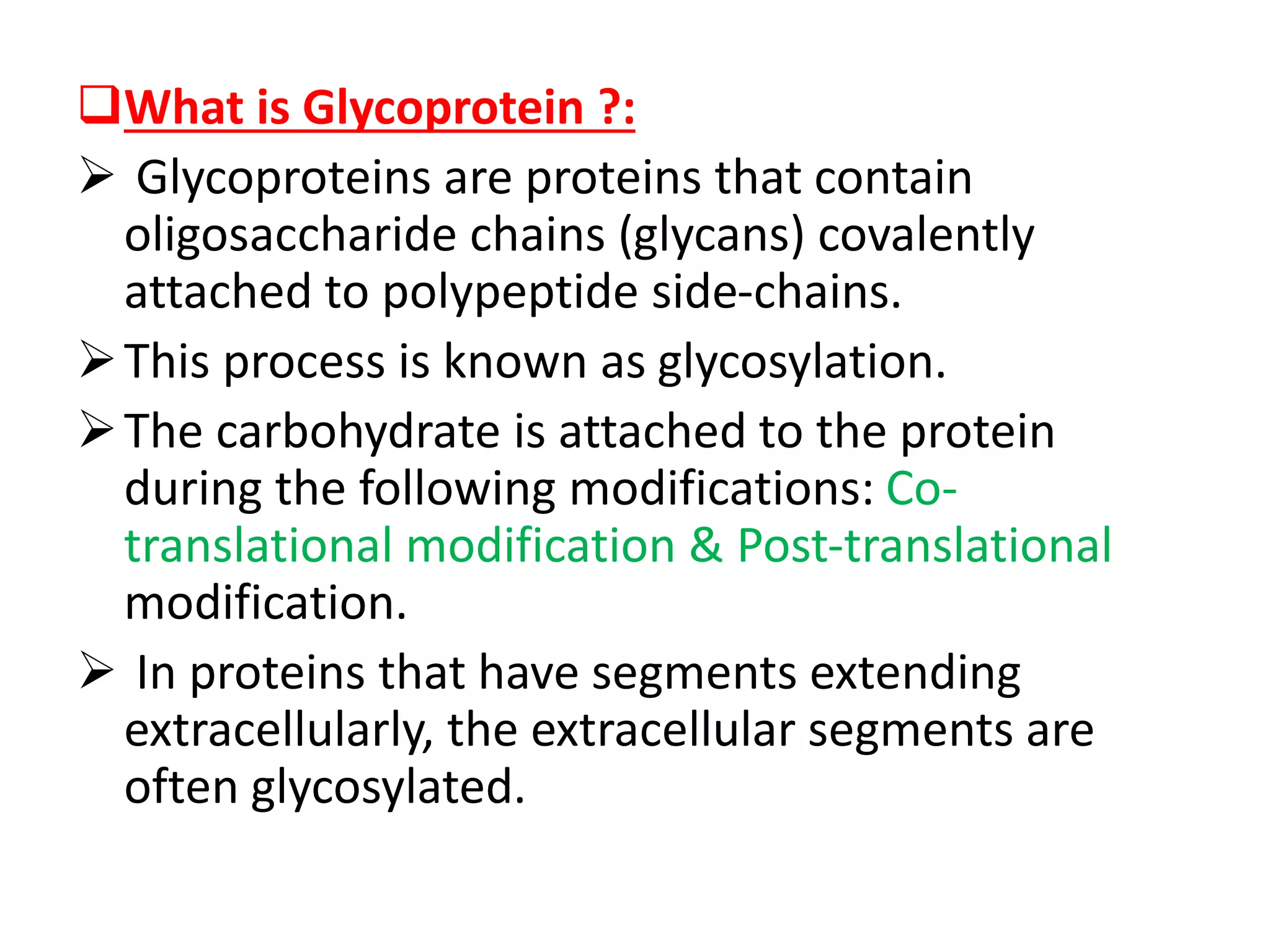 ❑What is Glycoprotein ?:

➢ Glycoproteins are proteins that contain oligosaccharide chains (glycans) covalently attached to polypeptide side-chains.

➢ This process is known as glycosylation.

➢ The carbohydrate is attached to the protein during the following modifications: Co-translational modification & Post-translational modification.

➢ In proteins that have segments extending extracellularly, the extracellular segments are often glycosylated.